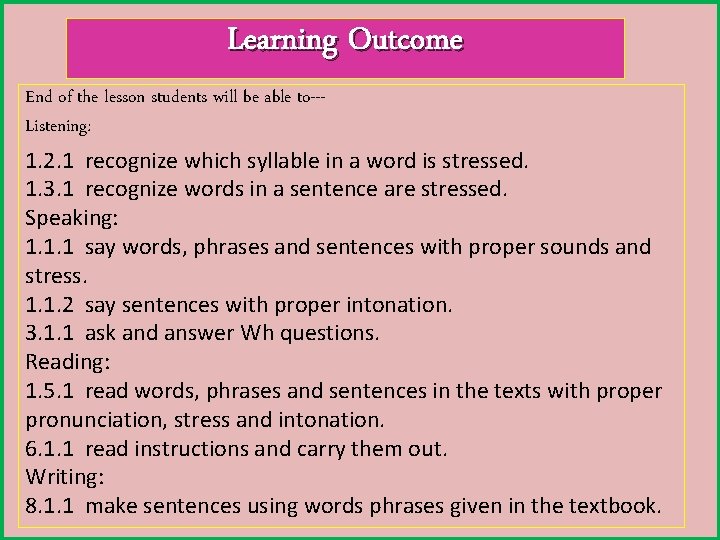 Learning Outcome

End of the lesson students will be able to---

Listening:

1.2.1 recognize which syllable in a word is stressed.
1.3.1 recognize words in a sentence are stressed.
Speaking:
1.1.1 say words, phrases and sentences with proper sounds and stress.
1.1.2 say sentences with proper intonation.
3.1.1 ask and answer Wh questions.
Reading:
1.5.1 read words, phrases and sentences in the texts with proper pronunciation, stress and intonation.
6.1.1 read instructions and carry them out.
Writing:
8.1.1 make sentences using words phrases given in the textbook.